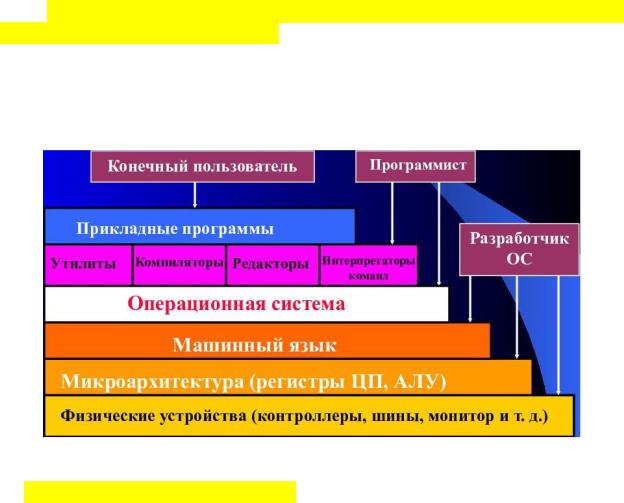 Конечный пользователь

Программист

Прикладные программы

Разработчик ОС

Утилиты

Компиляторы

Редакторы

Интерпретаторы команд

Операционная система

Машинный язык

Микроархитектура (регистры ЦП, АЛУ)

Физические устройства (контроллеры, шины, монитор и т. д.)